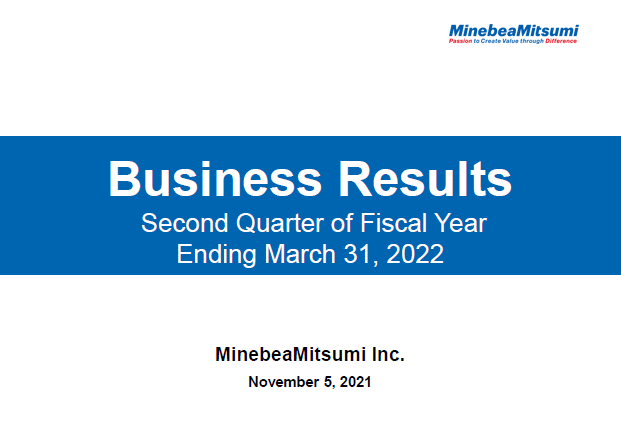 MinebeaMitsumi
Passion to Create Value through Difference

Business Results
Second Quarter of Fiscal Year Ending March 31, 2022

MinebeaMitsumi Inc.
November 5, 2021